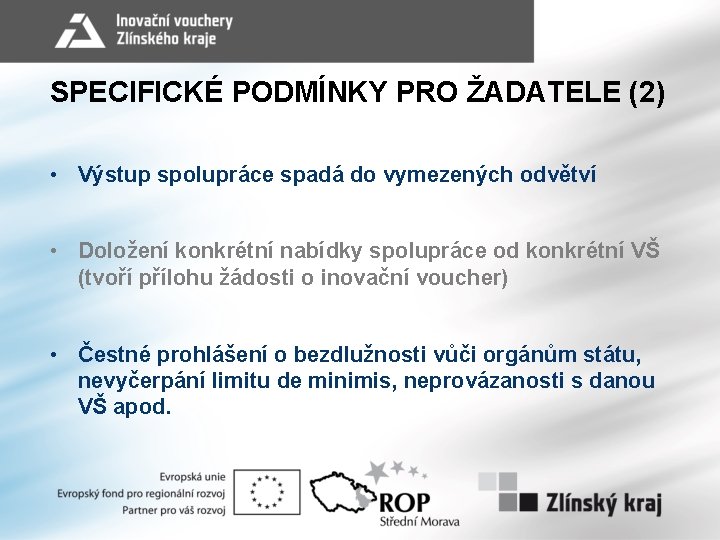 Inovační vouchery
Zlínského kraje

SPECIFICKÉ PODMÍNKY PRO ŽADATELE (2)

• Výstup spolupráce spadá do vymezených odvětví

• Doložení konkrétní nabídky spolupráce od konkrétní VŠ (tvoří přílohu žádosti o inovační voucher)

• Čestné prohlášení o bezdlužnosti vůči orgánům státu, nevyčerpání limitu de minimis, neprovázanosti s danou VŠ apod.

Evropská unie
Evropský fond pro regionální rozvoj
Partner pro váš rozvoj

ROP
Střední Morava

Zlínský kraj